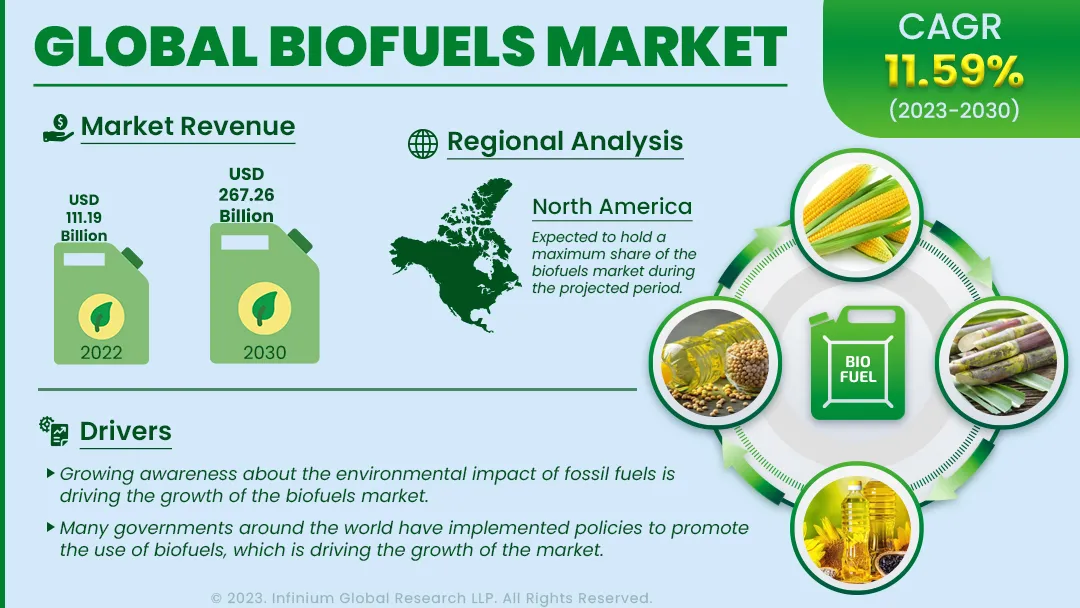 GLOBAL BIOFUELS MARKET

CAGR
11.59%
(2023-2030)

Market Revenue

USD
111.19
Billion

2022

USD
267.26
Billion

2030

Regional Analysis

North America

Expected to hold a maximum share of the biofuels market during the projected period.

BIO
FUEL

Drivers

▸ Growing awareness about the environmental impact of fossil fuels is driving the growth of the biofuels market.

▸ Many governments around the world have implemented policies to promote the use of biofuels, which is driving the growth of the market.

© 2023. Infinium Global Research LLP. All Rights Reserved.